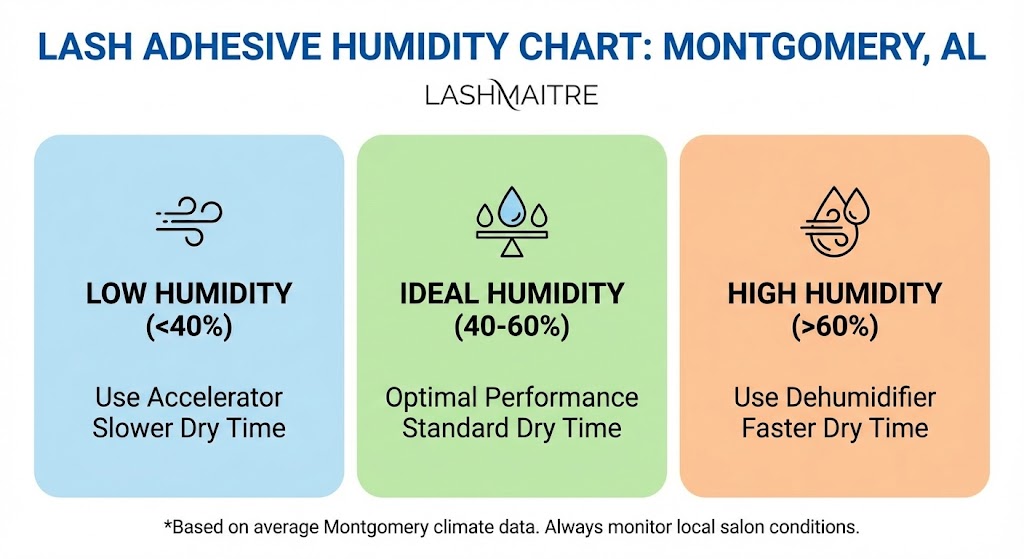 LASH ADHESIVE HUMIDITY CHART: MONTGOMERY, AL

LASHMAITRE

LOW HUMIDITY (<40%)

Use Accelerator
Slower Dry Time

IDEAL HUMIDITY (40-60%)

Optimal Performance
Standard Dry Time

HIGH HUMIDITY (>60%)

Use Dehumidifier
Faster Dry Time

*Based on average Montgomery climate data. Always monitor local salon conditions.